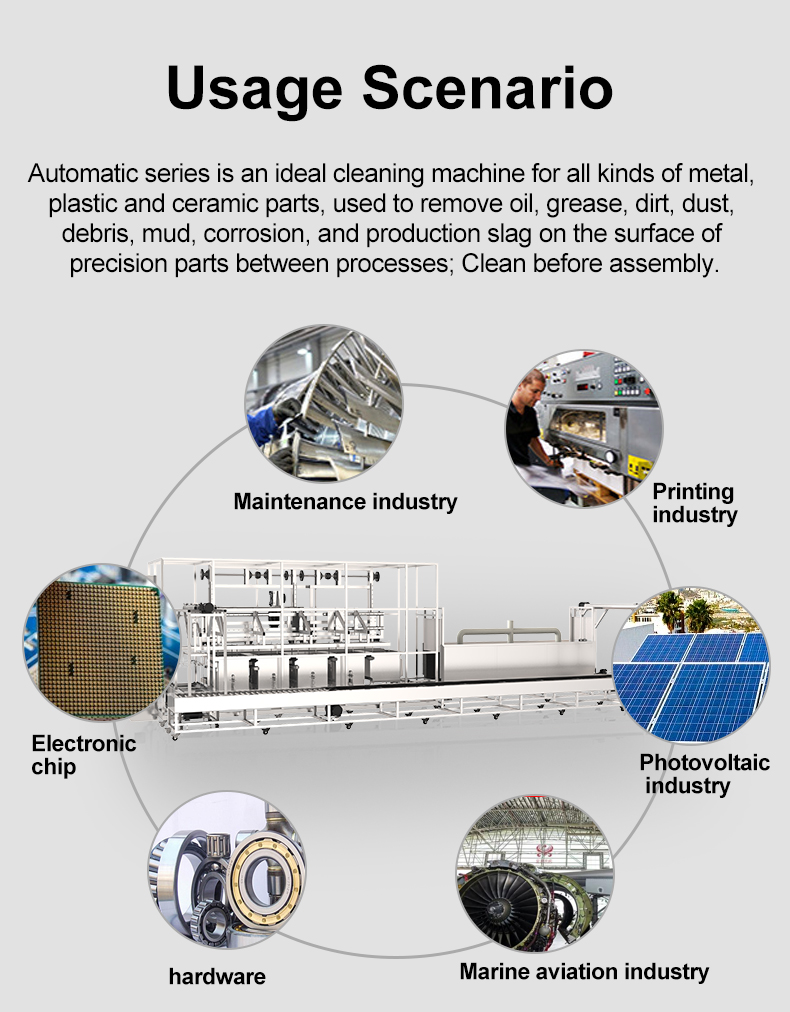 Usage Scenario

Automatic series is an ideal cleaning machine for all kinds of metal, plastic and ceramic parts, used to remove oil, grease, dirt, dust, debris, mud, corrosion, and production slag on the surface of precision parts between processes; Clean before assembly.

Maintenance industry

Printing industry

Electronic chip

Photovoltaic industry

hardware

Marine aviation industry